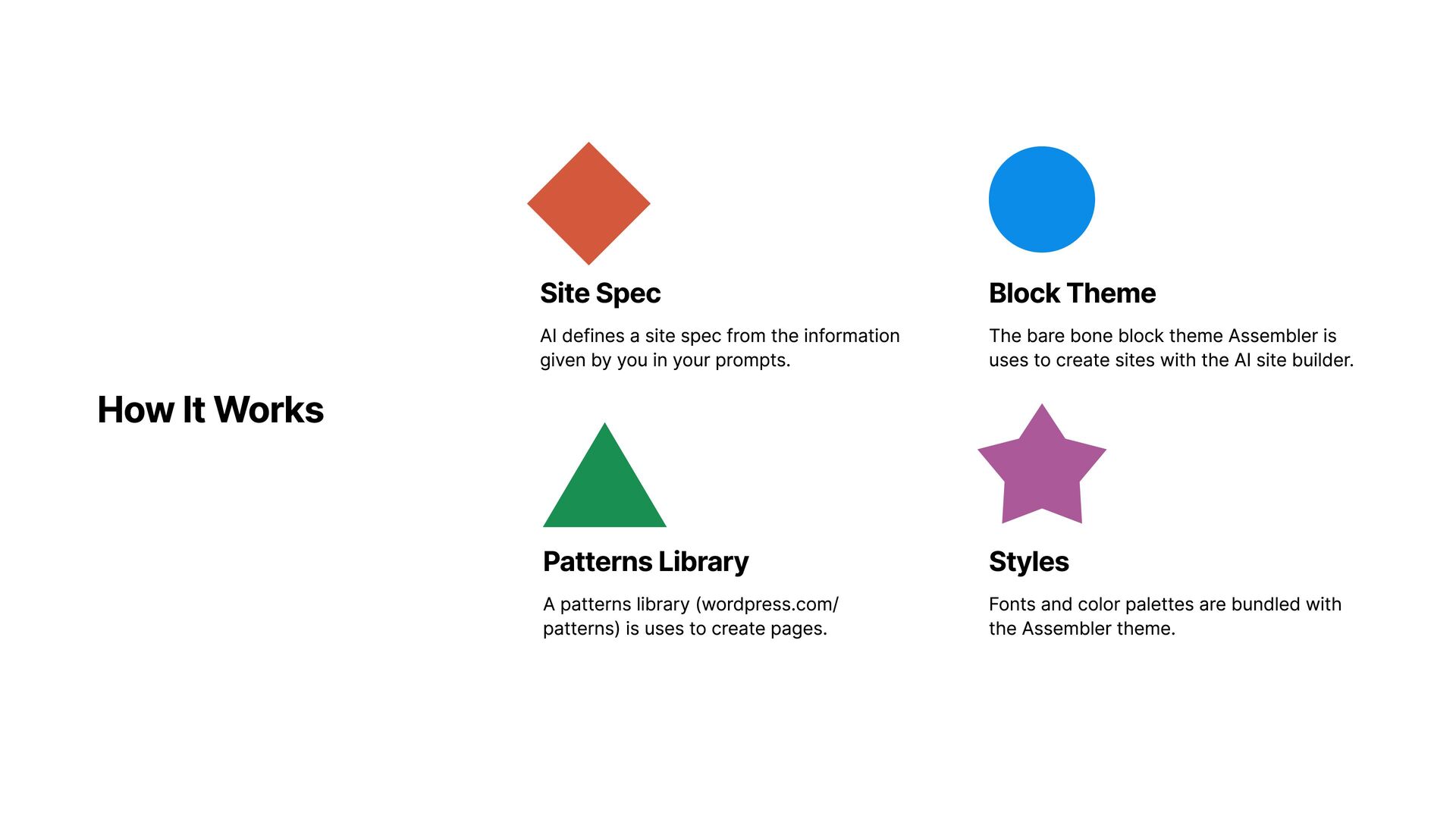 How It Works

Site Spec

AI defines a site spec from the information given by you in your prompts.

Block Theme

The bare bone block theme Assembler is uses to create sites with the AI site builder.

Patterns Library

A patterns library (wordpress.com/patterns) is uses to create pages.

Styles

Fonts and color palettes are bundled with the Assembler theme.